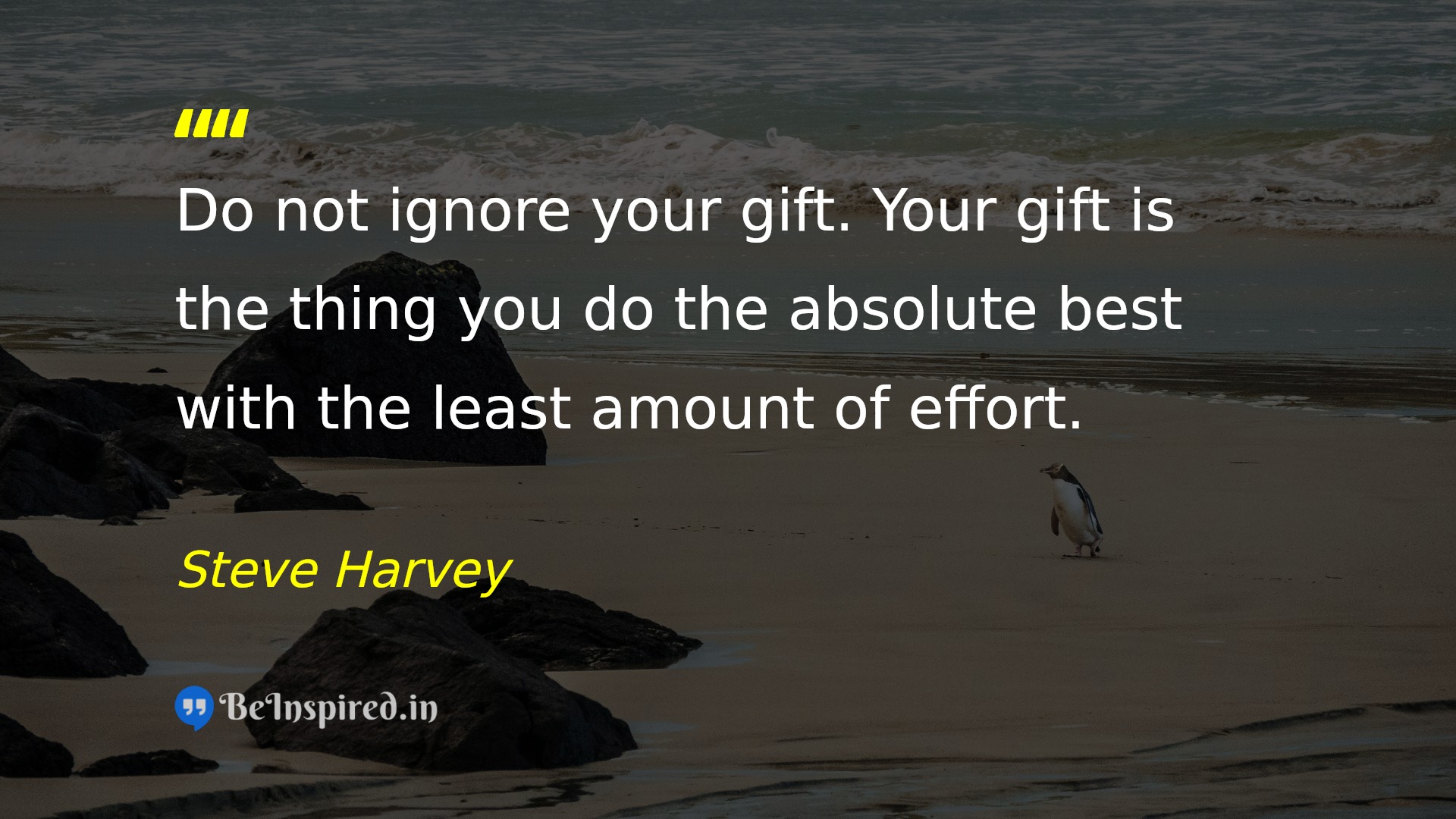 ""

Do not ignore your gift. Your gift is the thing you do the absolute best with the least amount of effort.

Steve Harvey

BeInspired.in